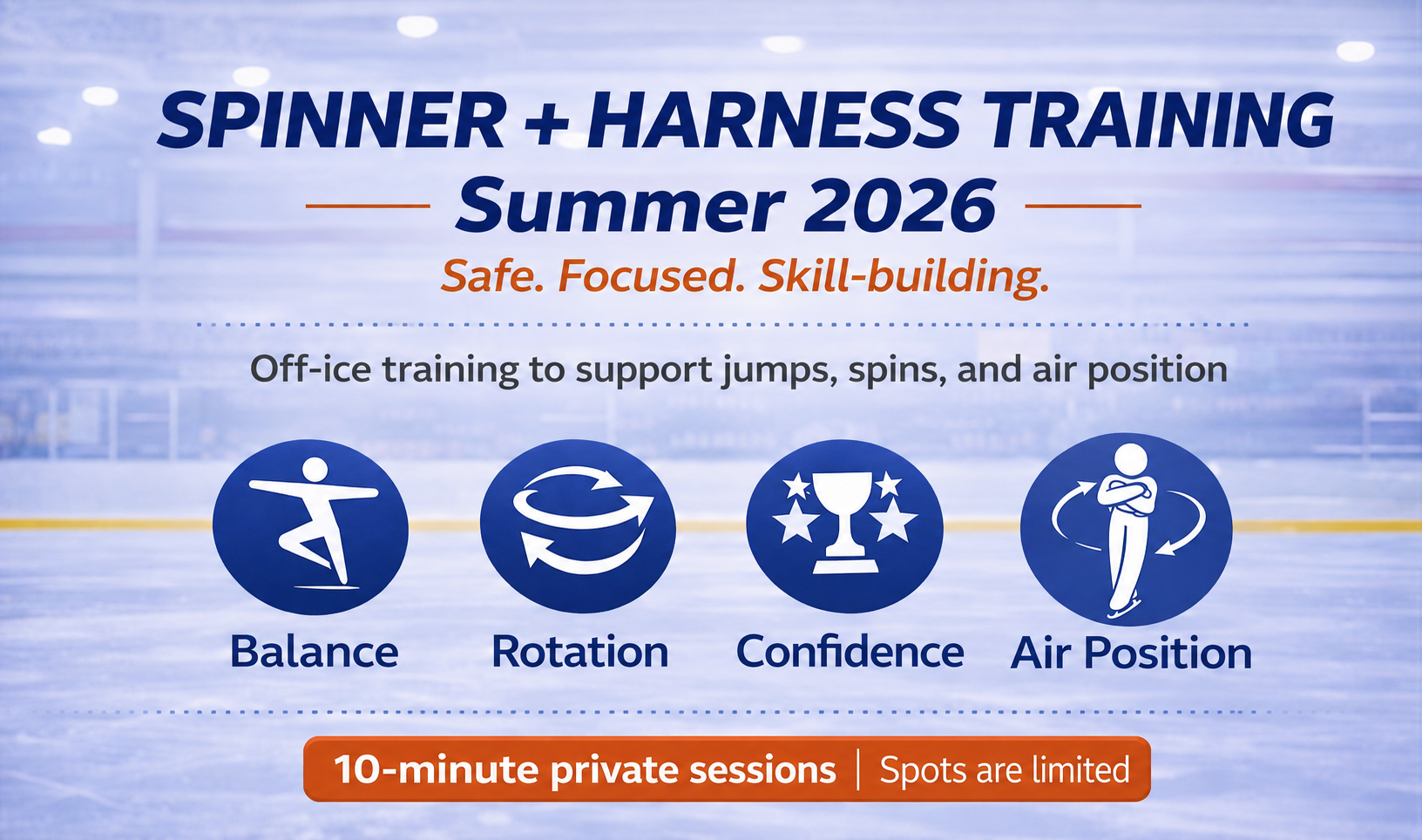 SPINNER + HARNESS TRAINING
Summer 2026
Safe. Focused. Skill-building.

Off-ice training to support jumps, spins, and air position

Balance
Rotation
Confidence
Air Position

10-minute private sessions | Spots are limited